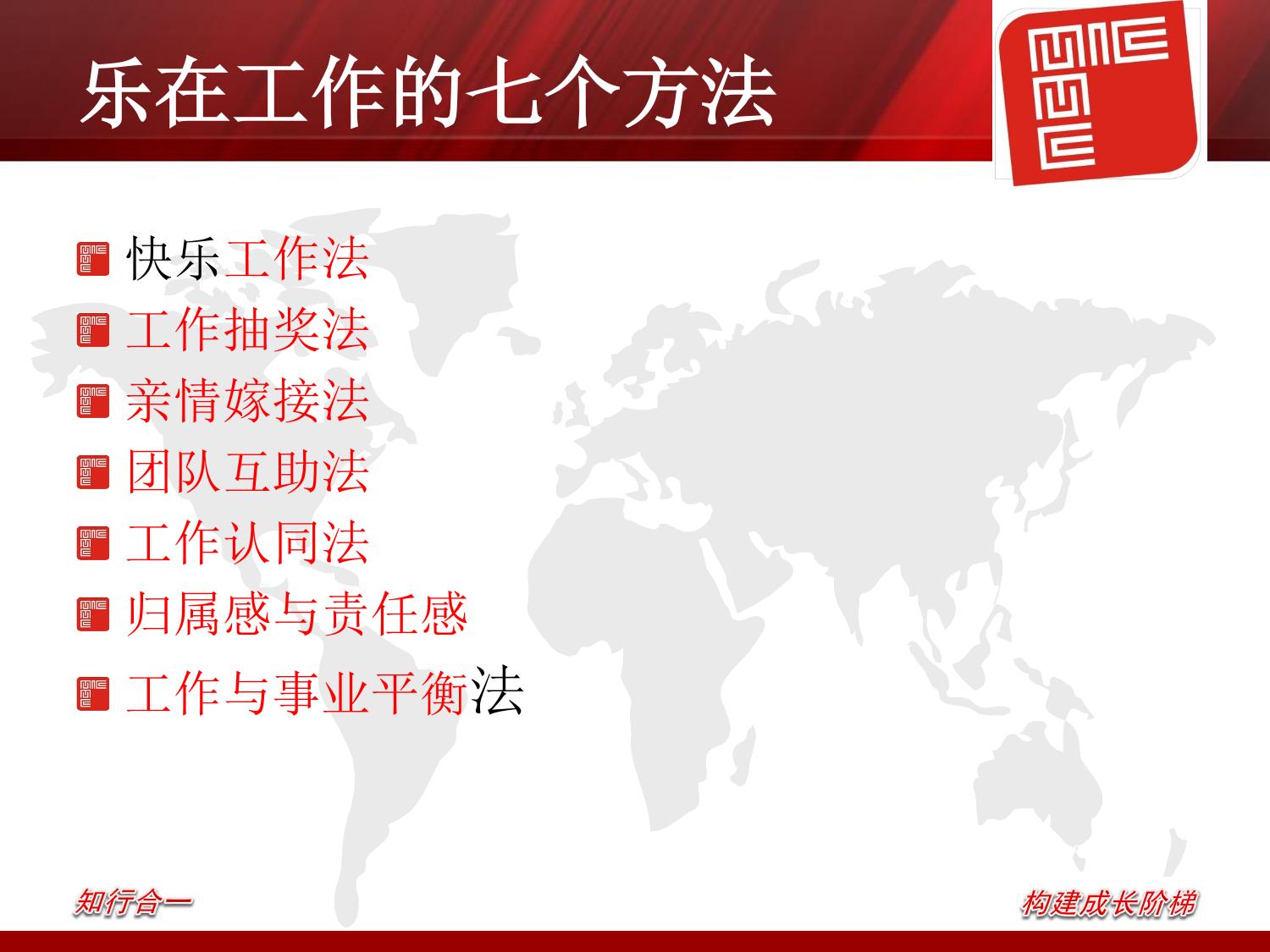 乐在工作的七个方法

快乐工作法
工作抽奖法
亲情嫁接法
团队互助法
工作认同法
归属感与责任感
工作与事业平衡法

知行合一

构建成长阶梯